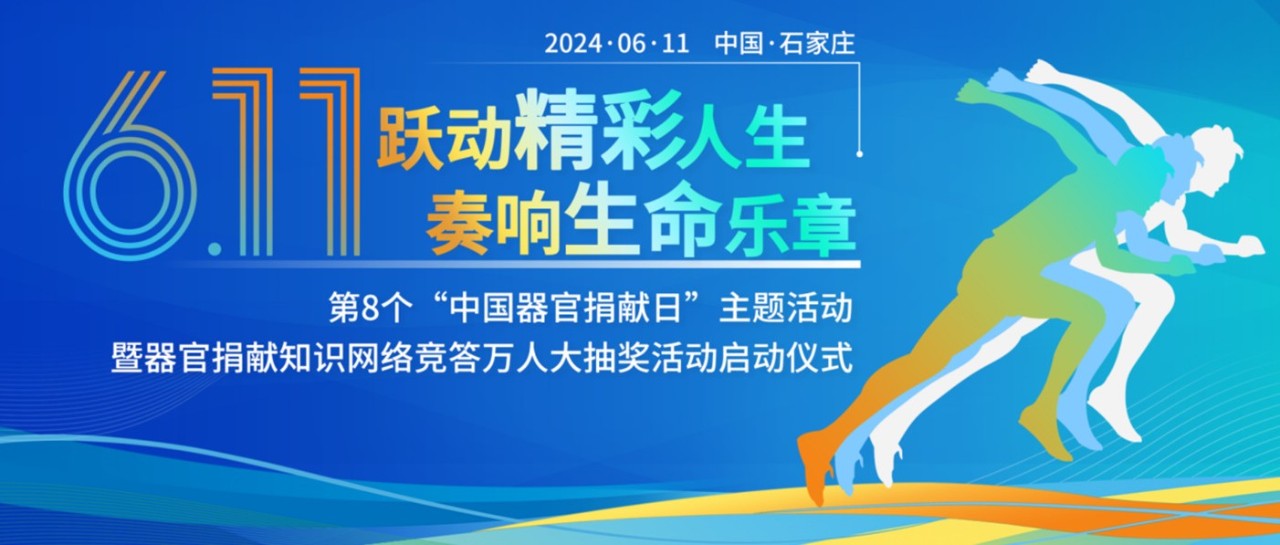 2024·06·11 中国·石家庄

6.11

跃动精彩人生
奏响生命乐章

第8个“中国器官捐献日”主题活动
暨器官捐献知识网络竞答万人大抽奖活动启动仪式